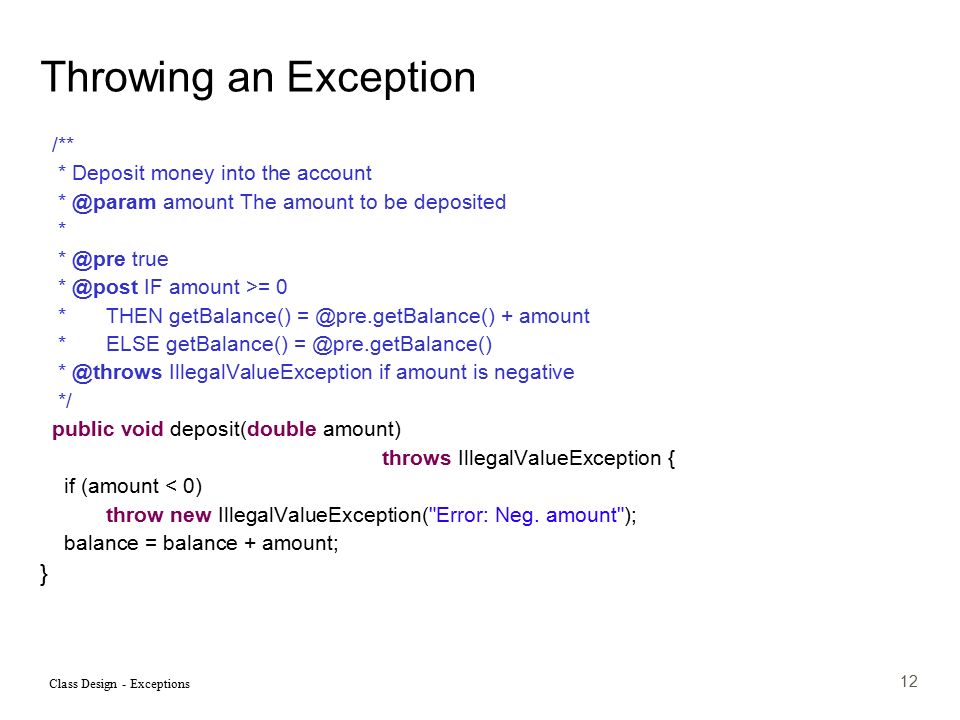 Throwing an Exception

/**
 * Deposit money into the account
 * @param amount The amount to be deposited
 *
 * @pre true
 * @post IF amount >= 0
 *      THEN getBalance() = @pre.getBalance() + amount
 *      ELSE getBalance() = @pre.getBalance()
 * @throws IllegalValueException if amount is negative
 */
public void deposit(double amount)
                                        throws IllegalValueException {
  if (amount < 0)
        throw new IllegalValueException("Error: Neg. amount");
  balance = balance + amount;
}

Class Design - Exceptions

12